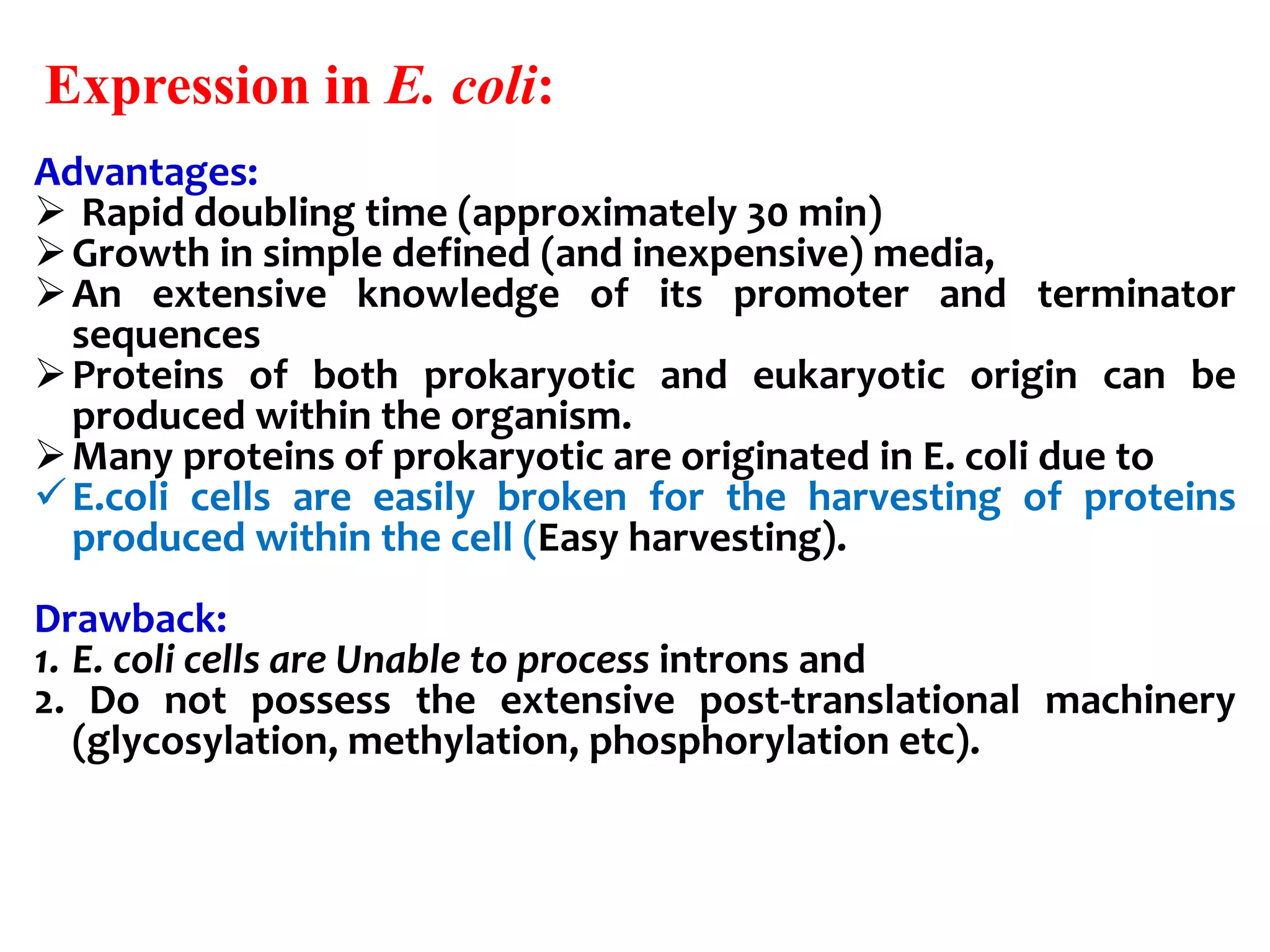 Expression in E. coli:

Advantages:
➢ Rapid doubling time (approximately 30 min)
➢ Growth in simple defined (and inexpensive) media,
➢ An extensive knowledge of its promoter and terminator sequences
➢ Proteins of both prokaryotic and eukaryotic origin can be produced within the organism.
➢ Many proteins of prokaryotic are originated in E. coli due to
✓ E.coli cells are easily broken for the harvesting of proteins produced within the cell (Easy harvesting).

Drawback:
1. E. coli cells are Unable to process introns and
2. Do not possess the extensive post-translational machinery (glycosylation, methylation, phosphorylation etc).